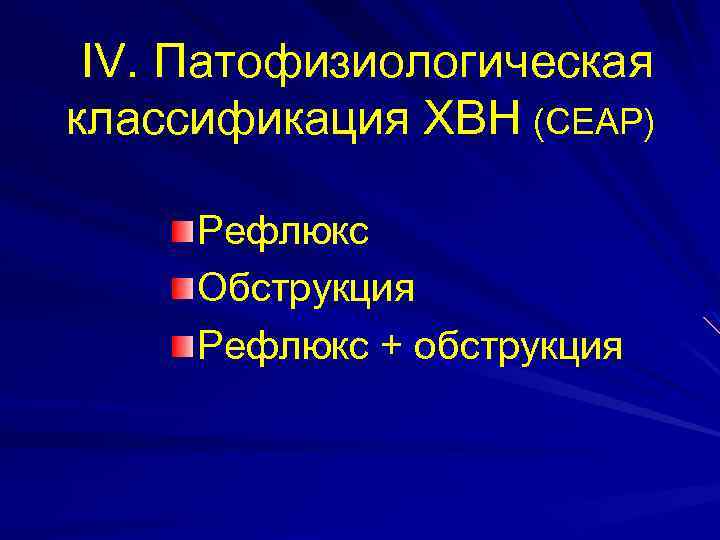 IV. Патофизиологическая классификация ХВН (CEAP)

Рефлюкс
Обструкция
Рефлюкс + обструкция